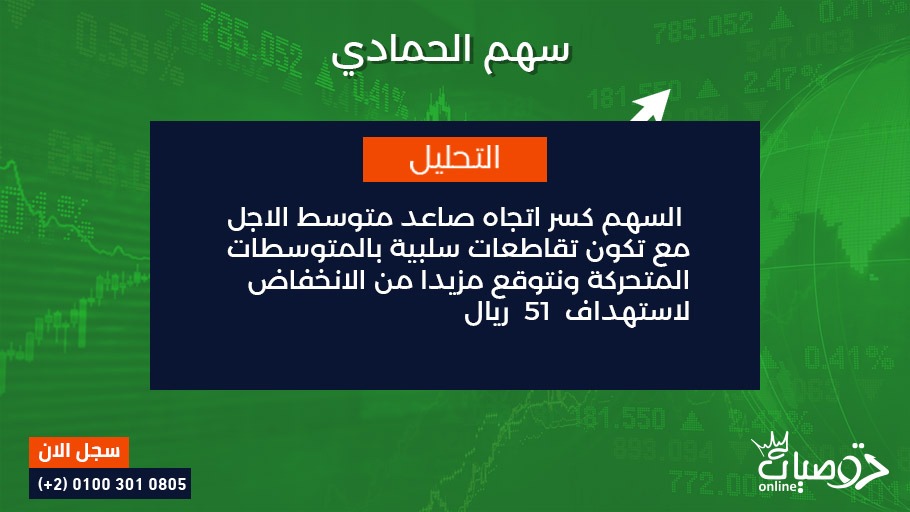 سهم الحمادي

التحليل

السهم كسر اتجاه صاعد متوسط الاجل مع تكون تقاطعات سلبية بالمتوسطات المتحركة ونتوقع مزيدا من الانخفاض لاستهداف 51 ريال

سجل الان
(+2) 0100 301 0805

توصيات
online